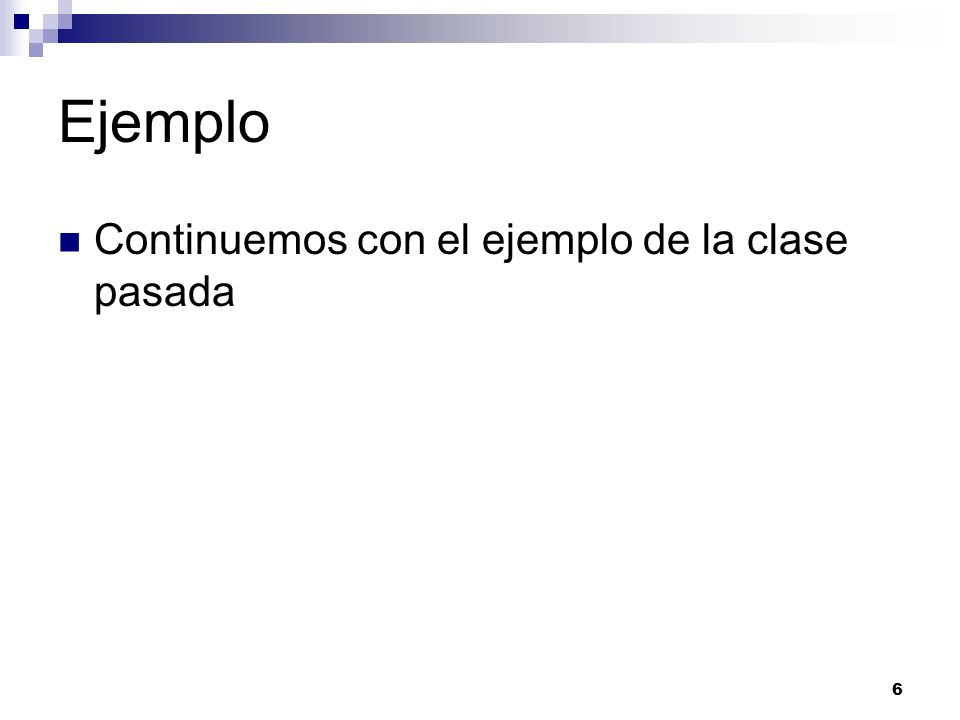 Ejemplo

Continuemos con el ejemplo de la clase pasada

6